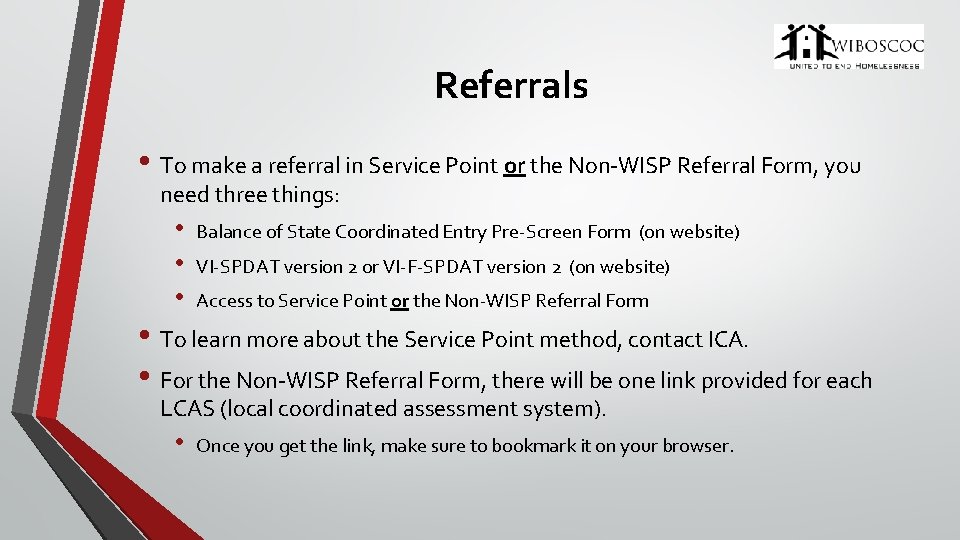 WIBOSCOC
UNITED TO END HOMELESSNESS

Referrals

• To make a referral in Service Point or the Non-WISP Referral Form, you need three things:

• Balance of State Coordinated Entry Pre-Screen Form (on website)
• VI-SPDAT version 2 or VI-F-SPDAT version 2 (on website)
• Access to Service Point or the Non-WISP Referral Form

• To learn more about the Service Point method, contact ICA.

• For the Non-WISP Referral Form, there will be one link provided for each LCAS (local coordinated assessment system).

• Once you get the link, make sure to bookmark it on your browser.